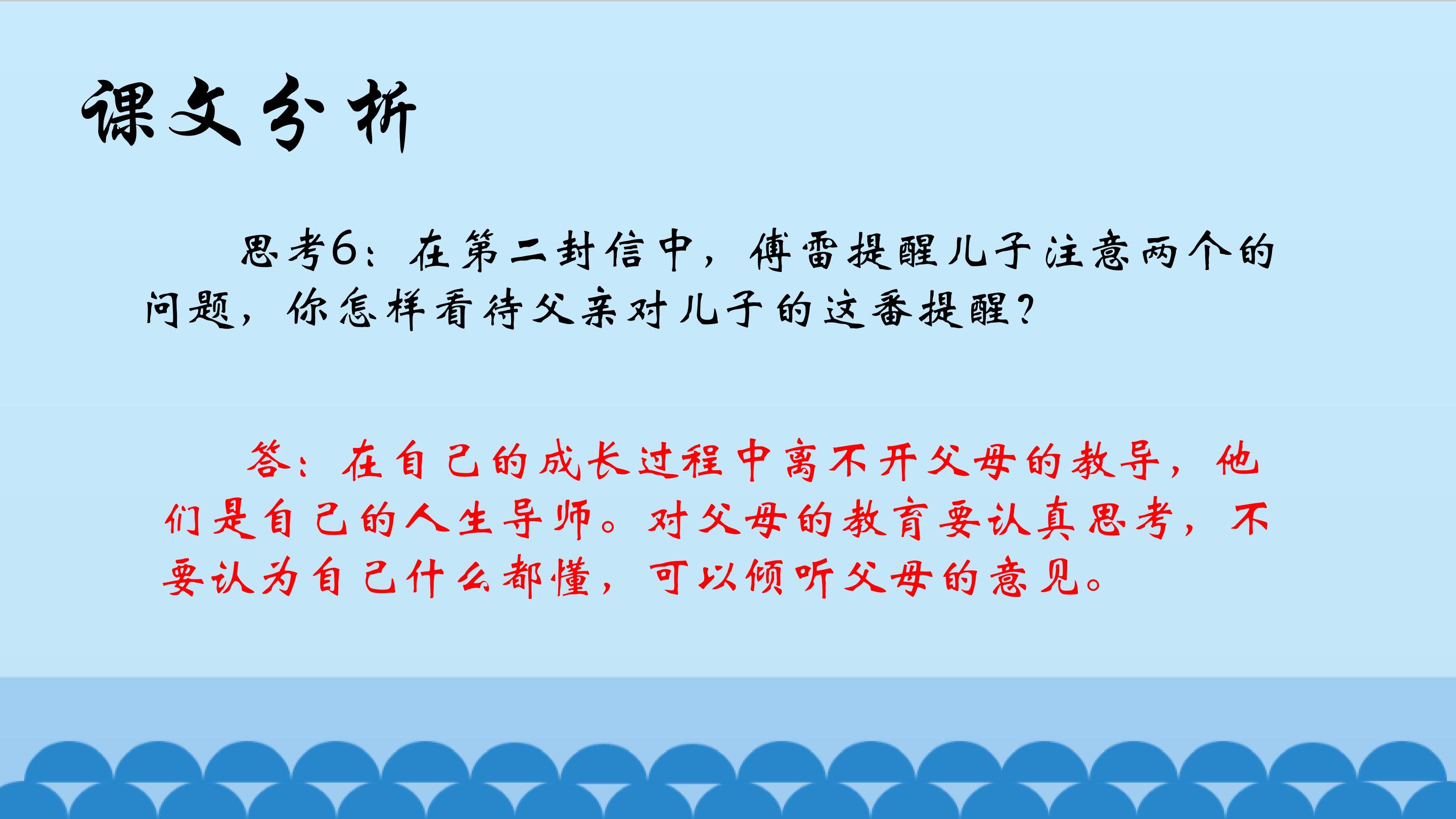 课文分析

思考6：在第二封信中，傅雷提醒儿子注意两个的问题，你怎样看待父亲对儿子的这番提醒？

答：在自己的成长过程中离不开父母的教导，他们是自己的人生导师。对父母的教育要认真思考，不要认为自己什么都懂，可以倾听父母的意见。